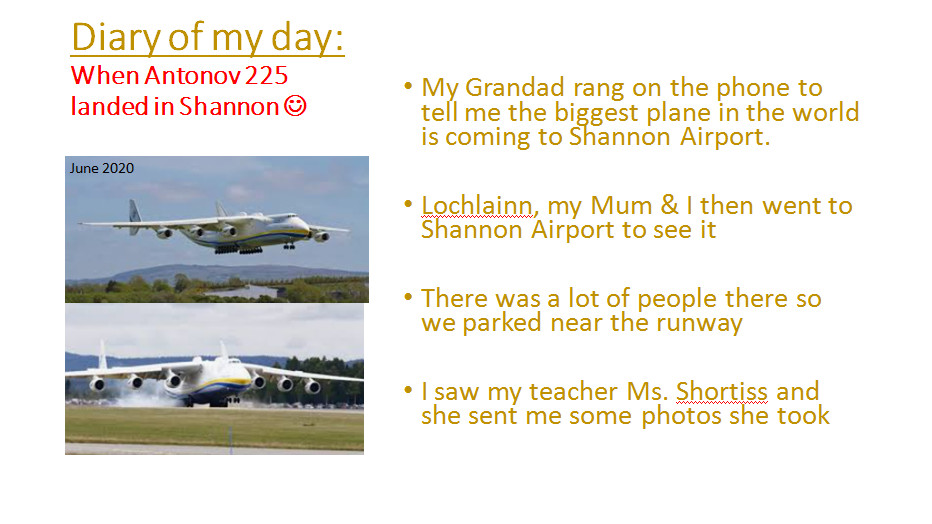 Diary of my day:
When Antonov 225 landed in Shannon ☺

June 2020

• My Grandad rang on the phone to tell me the biggest plane in the world is coming to Shannon Airport.

• Lochlainn, my Mum & I then went to Shannon Airport to see it

• There was a lot of people there so we parked near the runway

• I saw my teacher Ms. Shortiss and she sent me some photos she took